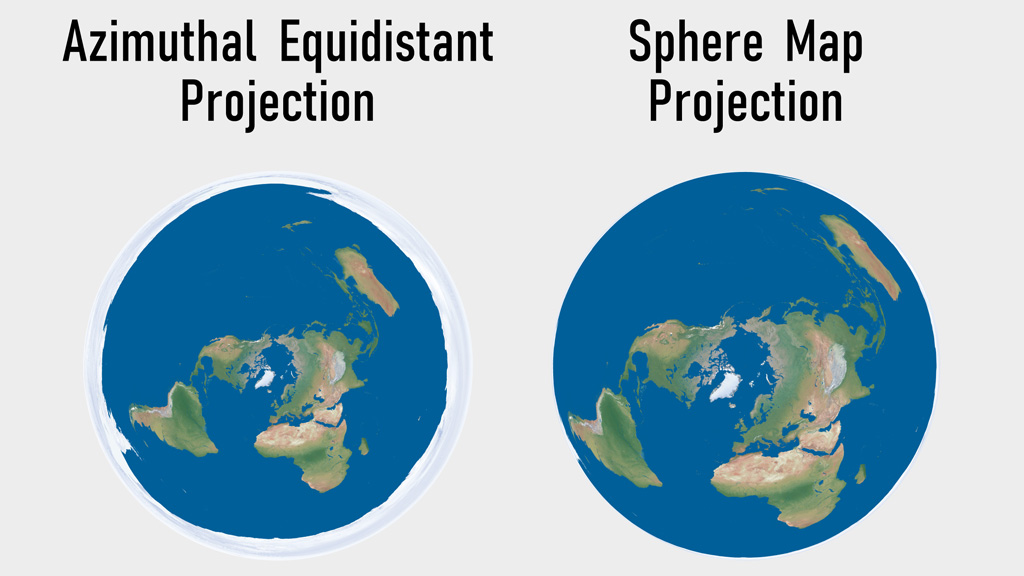 Azimuthal Equidistant Projection

Sphere Map Projection